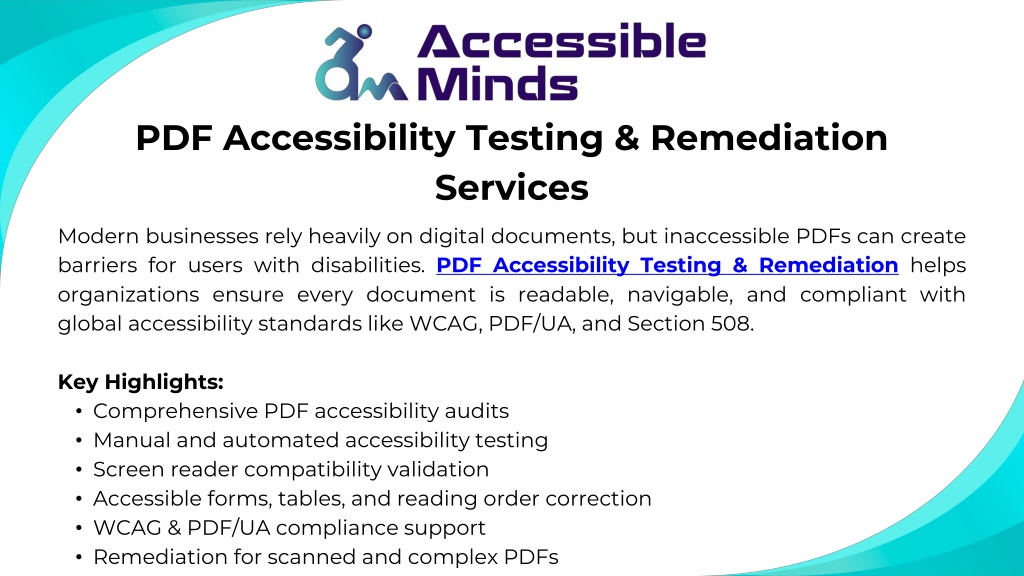 Accessible Minds

PDF Accessibility Testing & Remediation Services

Modern businesses rely heavily on digital documents, but inaccessible PDFs can create barriers for users with disabilities. PDF Accessibility Testing & Remediation helps organizations ensure every document is readable, navigable, and compliant with global accessibility standards like WCAG, PDF/UA, and Section 508.

Key Highlights:
• Comprehensive PDF accessibility audits
• Manual and automated accessibility testing
• Screen reader compatibility validation
• Accessible forms, tables, and reading order correction
• WCAG & PDF/UA compliance support
• Remediation for scanned and complex PDFs